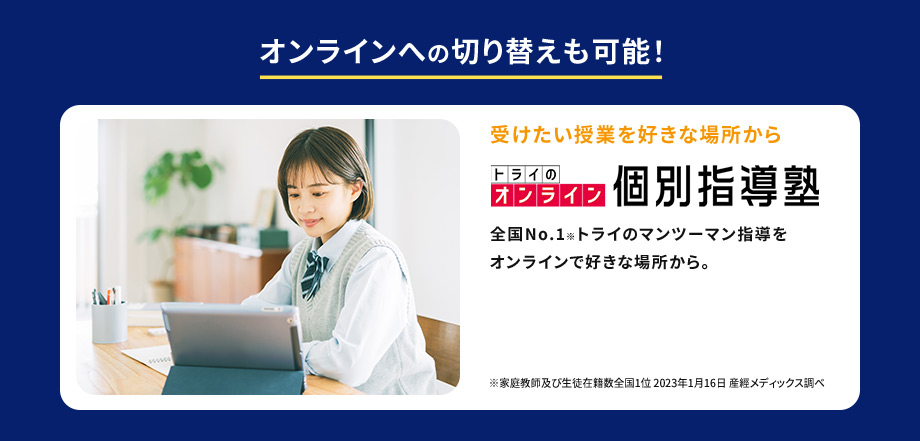 オンラインへの切り替えも可能！

受けたい授業を好きな場所から

トライの
オンライン 個別指導塾

全国No.1※トライのマンツーマン指導をオンラインで好きな場所から。

※家庭教師及び生徒在籍数全国1位 2023年1月16日 産經メディックス調べ